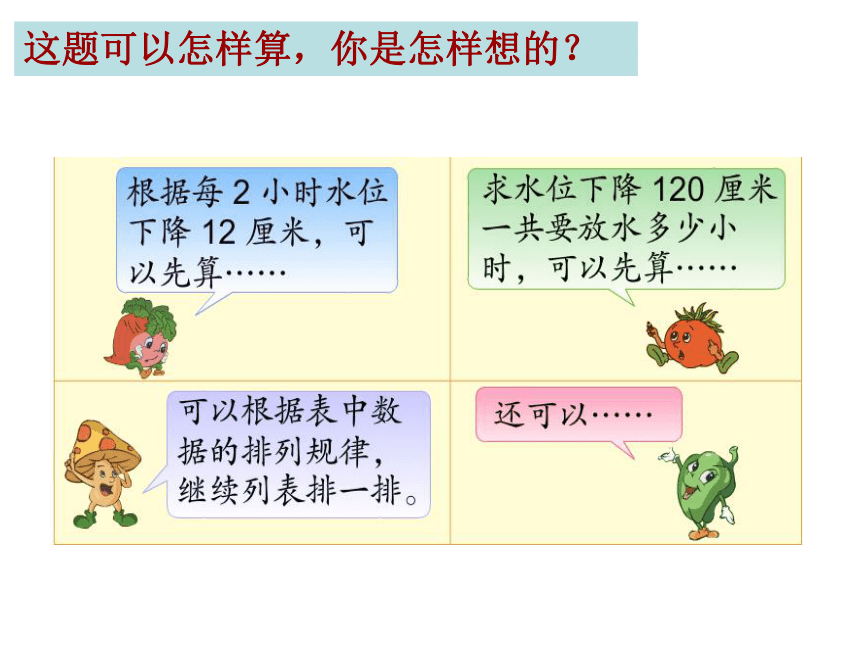 这题可以怎样算，你是怎样想的？

根据每 2 小时水位下降 12 厘米，可以先算……

求水位下降 120 厘米一共要放水多少小时，可以先算……

可以根据表中数据的排列规律，继续列表排一排。

还可以……